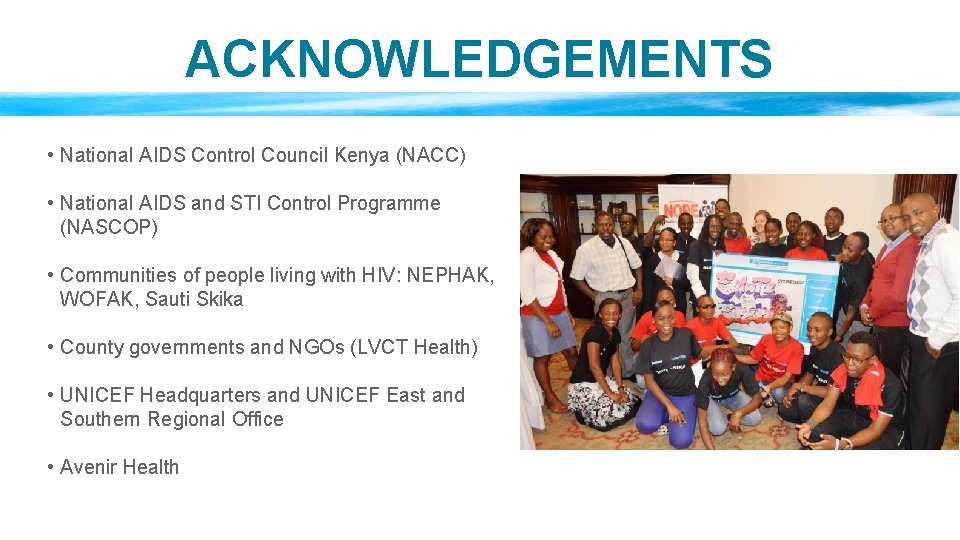 ACKNOWLEDGEMENTS

• National AIDS Control Council Kenya (NACC)

• National AIDS and STI Control Programme (NASCOP)

• Communities of people living with HIV: NEPHAK, WOFAK, Sauti Skika

• County governments and NGOs (LVCT Health)

• UNICEF Headquarters and UNICEF East and Southern Regional Office

• Avenir Health